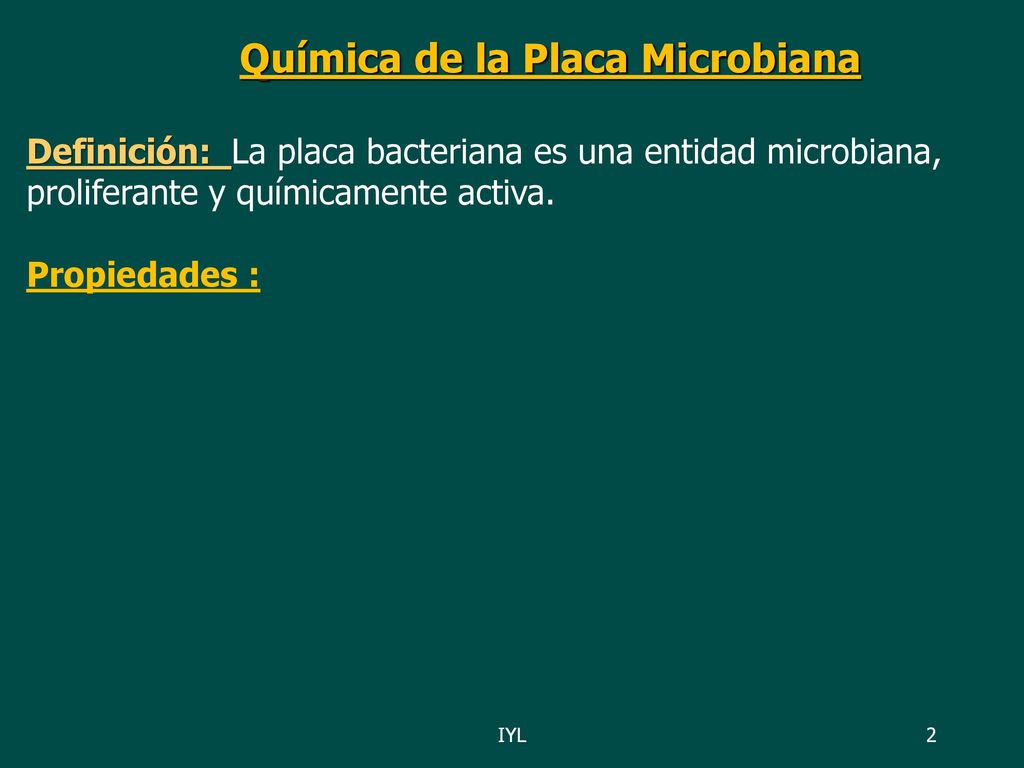 Química de la Placa Microbiana

Definición: La placa bacteriana es una entidad microbiana, proliferante y químicamente activa.

Propiedades :

IYL

2